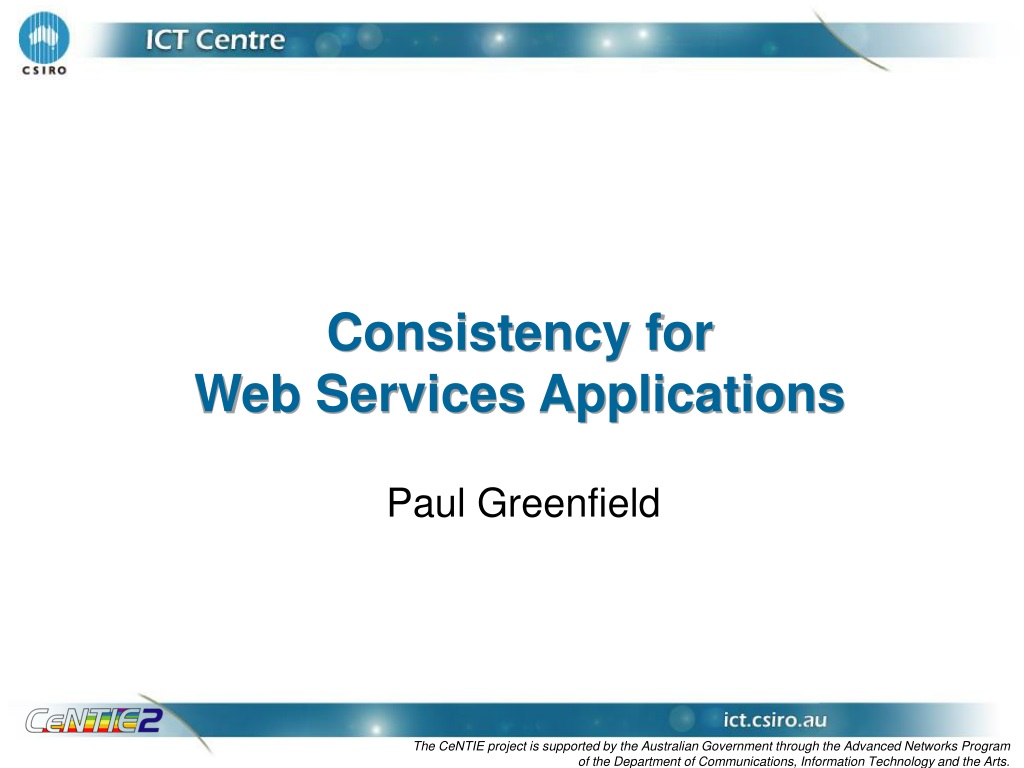 CSIRO

ICT Centre

Consistency for
Web Services Applications

Paul Greenfield

CeNTIE2

ict.csiro.au

The CeNTIE project is supported by the Australian Government through the Advanced Networks Program of the Department of Communications, Information Technology and the Arts.